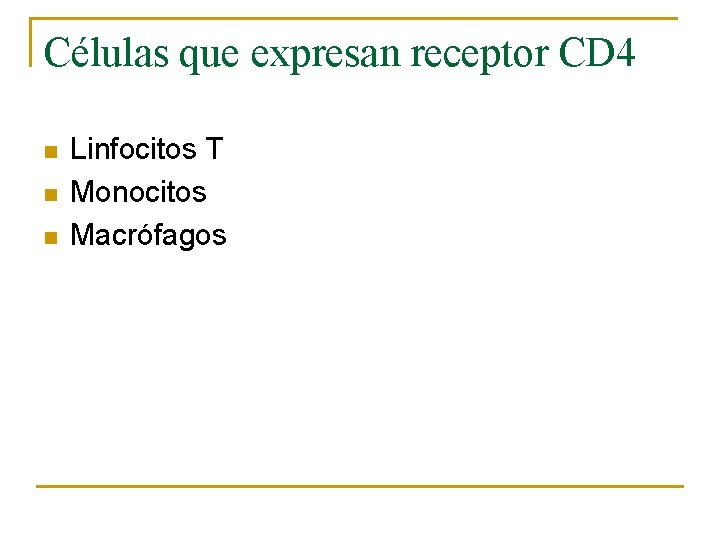 Células que expresan receptor CD4

- Linfocitos T
- Monocitos
- Macrófagos